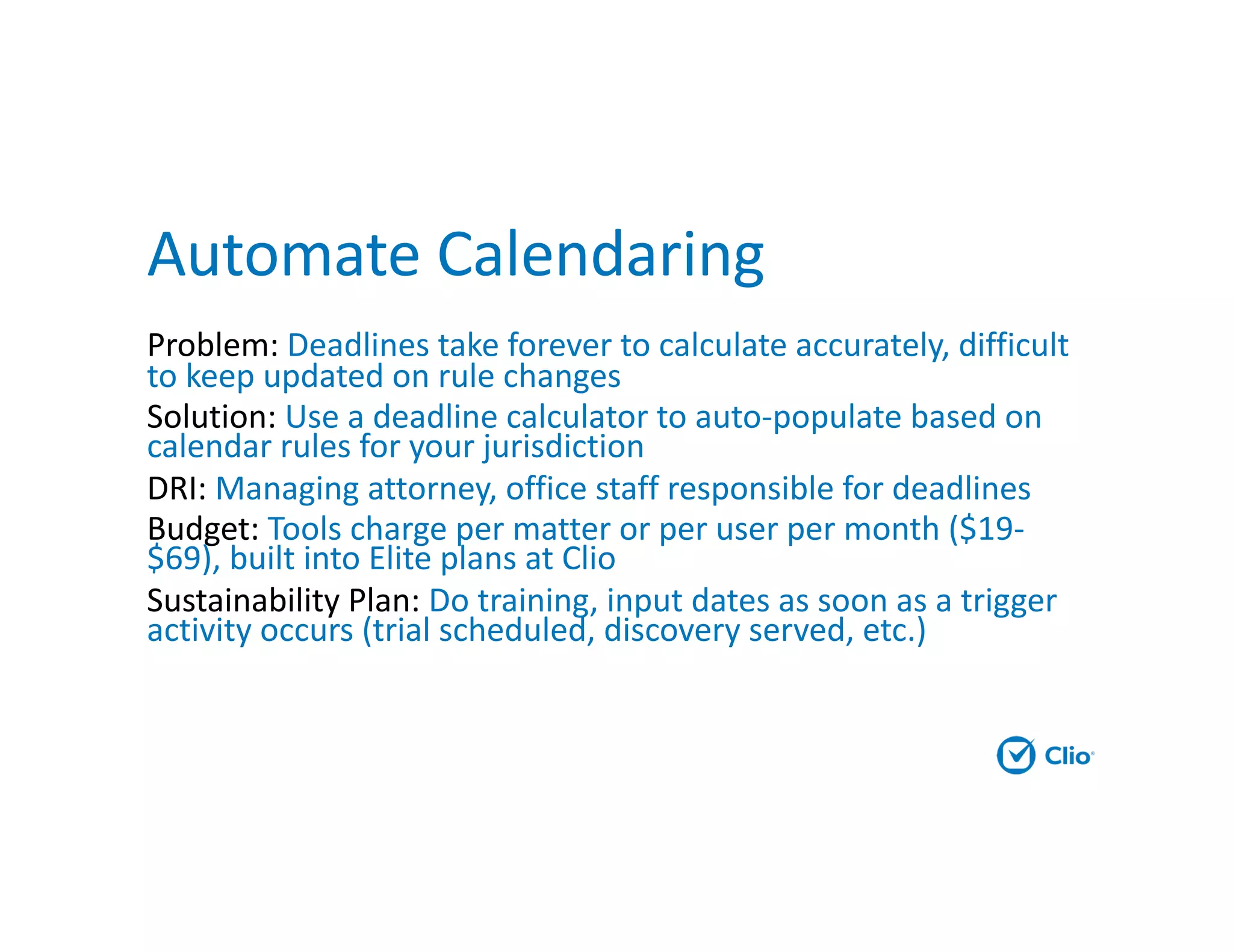 Automate Calendaring

Problem: Deadlines take forever to calculate accurately, difficult to keep updated on rule changes

Solution: Use a deadline calculator to auto-populate based on calendar rules for your jurisdiction

DRI: Managing attorney, office staff responsible for deadlines

Budget: Tools charge per matter or per user per month (\$19-\$69), built into Elite plans at Clio

Sustainability Plan: Do training, input dates as soon as a trigger activity occurs (trial scheduled, discovery served, etc.)

Clio